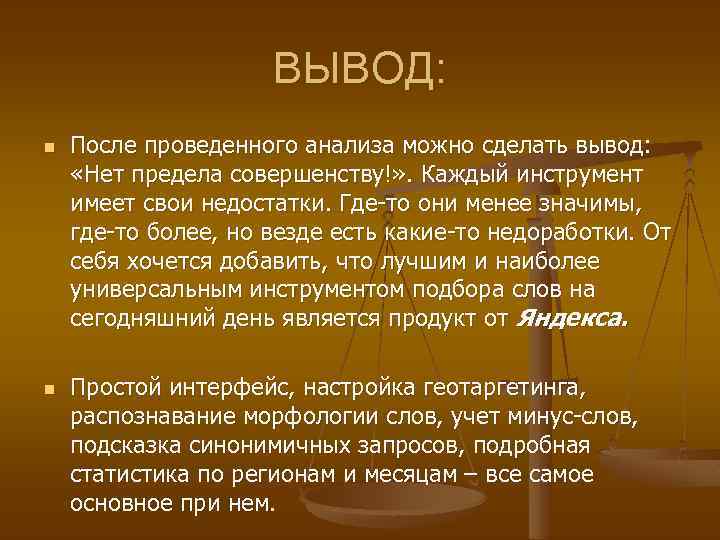 ВЫВОД:

После проведенного анализа можно сделать вывод: «Нет предела совершенству!». Каждый инструмент имеет свои недостатки. Где-то они менее значимы, где-то более, но везде есть какие-то недоработки. От себя хочется добавить, что лучшим и наиболее универсальным инструментом подбора слов на сегодняшний день является продукт от Яндекса.

Простой интерфейс, настройка геотаргетинга, распознавание морфологии слов, учет минус-слов, подсказка синонимичных запросов, подробная статистика по регионам и месяцам – все самое основное при нем.